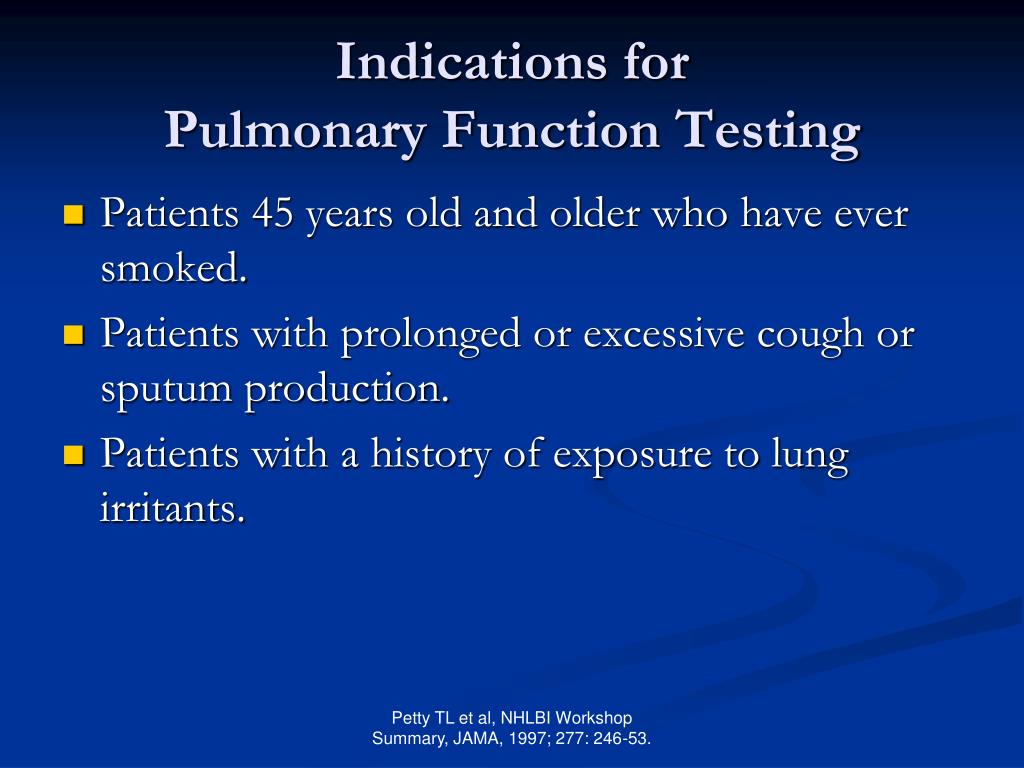 Indications for
Pulmonary Function Testing

- Patients 45 years old and older who have ever smoked.
- Patients with prolonged or excessive cough or sputum production.
- Patients with a history of exposure to lung irritants.

Petty TL et al, NHLBI Workshop Summary, JAMA, 1997; 277: 246-53.